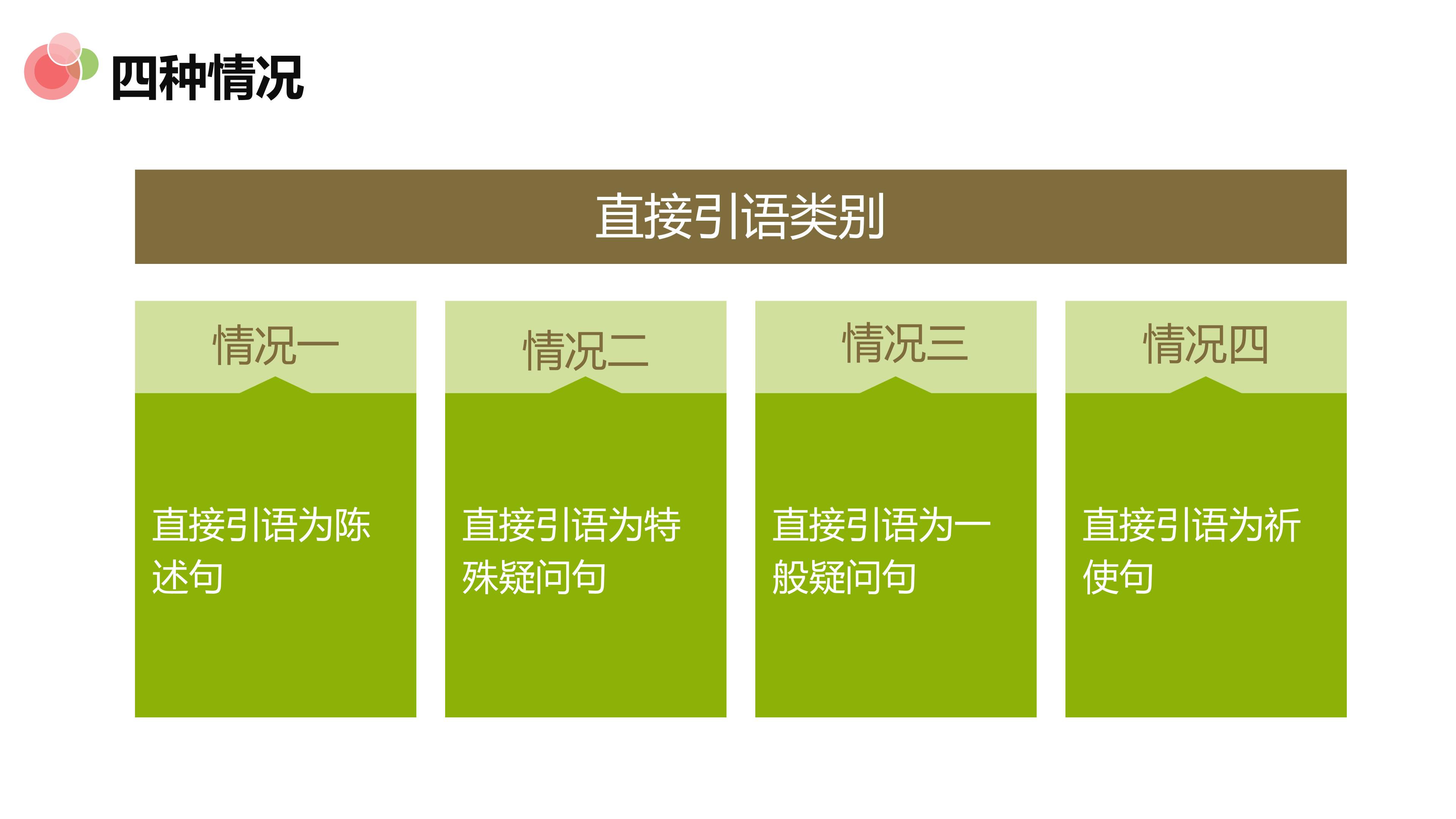 四种情况

直接引语类别

情况一

直接引语为陈述句

情况二

直接引语为特殊疑问句

情况三

直接引语为一般疑问句

情况四

直接引语为祈使句